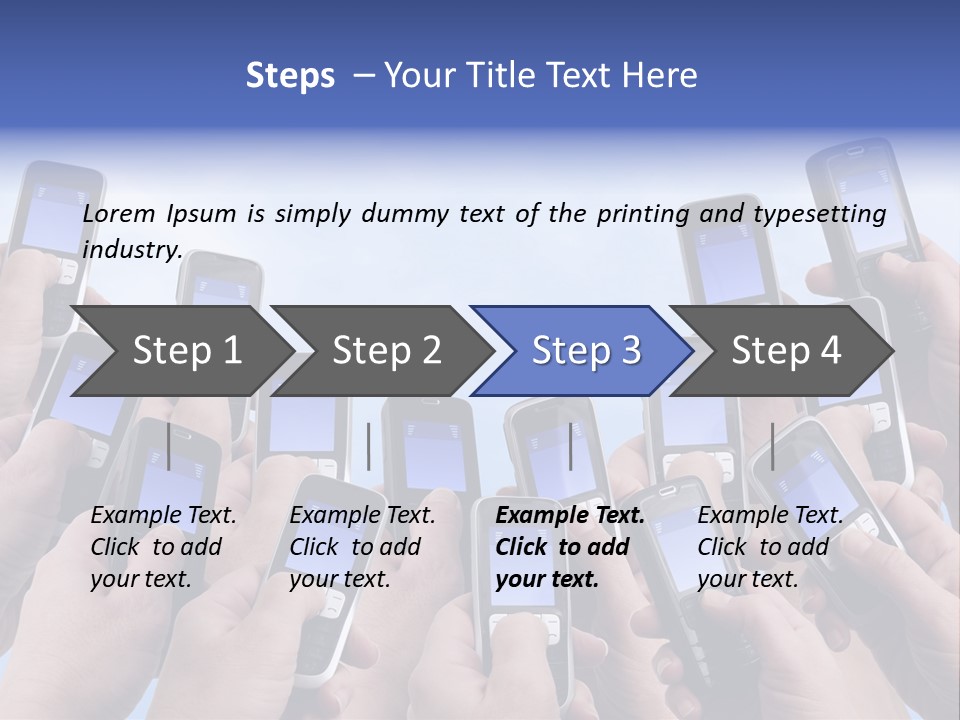 Steps – Your Title Text Here

Lorem Ipsum is simply dummy text of the printing and typesetting industry.

Step 1

Step 2

Step 3

Step 4

Example Text. Click to add your text.

Example Text. Click to add your text.

Example Text. Click to add your text.

Example Text. Click to add your text.